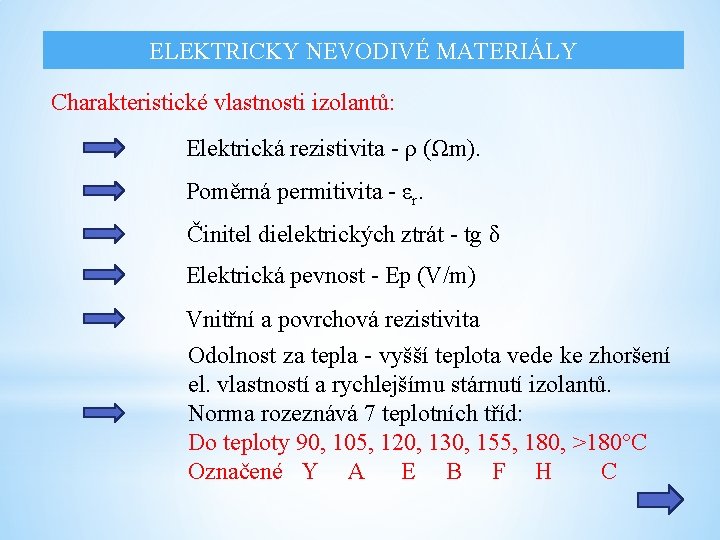 ELEKTRICKY NEVODIVÉ MATERIÁLY

Charakteristické vlastnosti izolantů:

Elektrická rezistivita - $\rho$ ($\Omega$m).

Poměrná permitivita - $\varepsilon_r$.

Činitel dielektrických ztrát - tg $\delta$

Elektrická pevnost - Ep (V/m)

Vnitřní a povrchová rezistivita

Odolnost za tepla - vyšší teplota vede ke zhoršení el. vlastností a rychlejšímu stárnutí izolantů. Norma rozeznává 7 teplotních tříd:
Do teploty 90, 105, 120, 130, 155, 180, >180°C
Označené Y A E B F H C